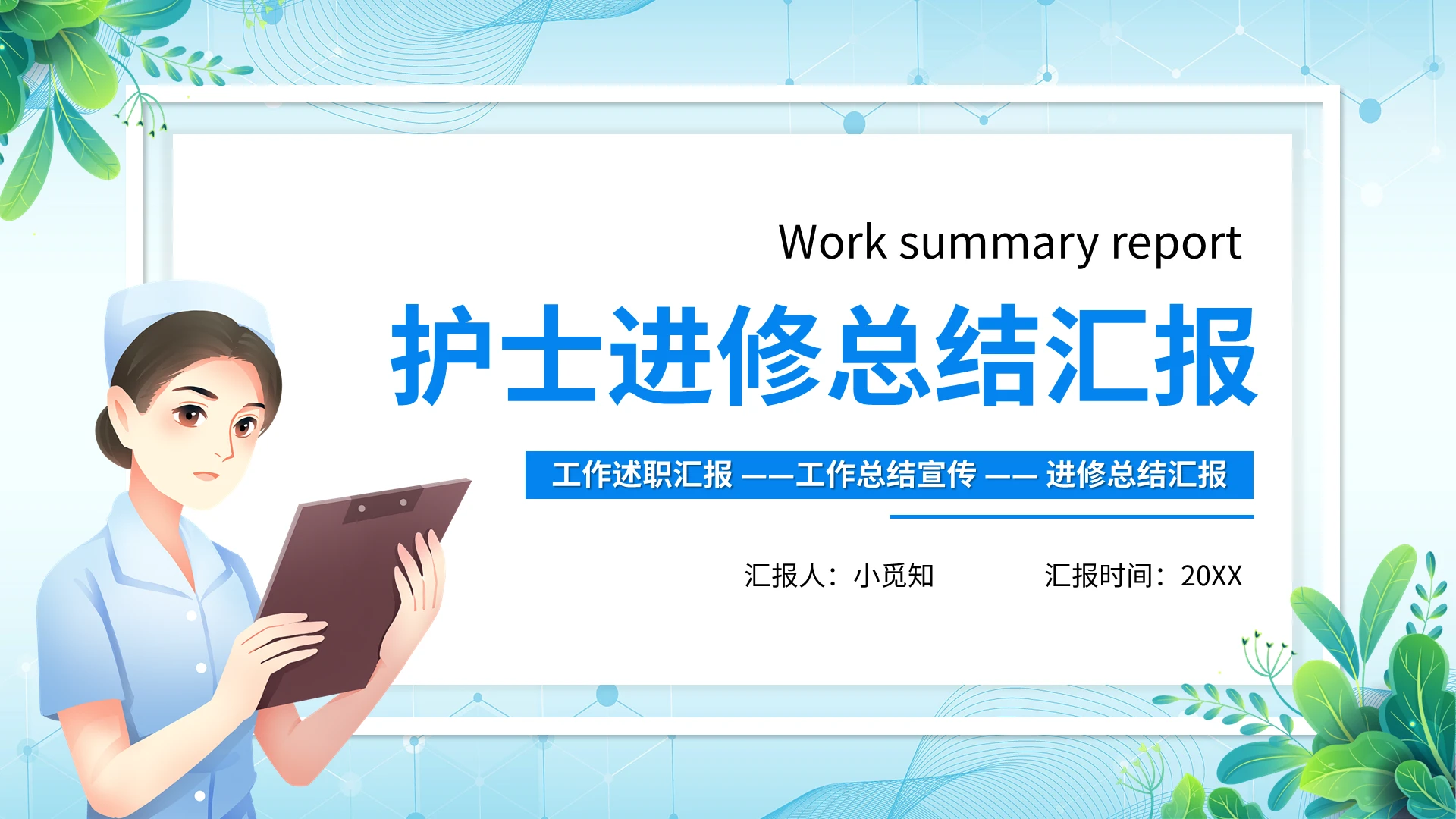 Work summary report

护士进修总结汇报

工作述职汇报 ——工作总结宣传 —— 进修总结汇报

汇报人：小觅知　　汇报时间：20XX